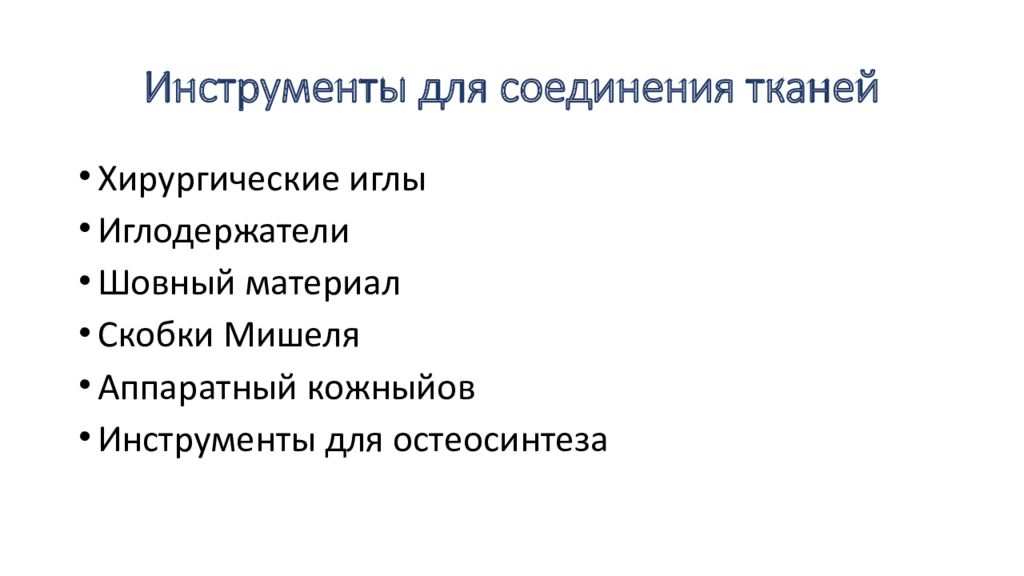 Инструменты для соединения тканей

• Хирургические иглы
• Иглодержатели
• Шовный материал
• Скобки Мишеля
• Аппаратный кожныйов
• Инструменты для остеосинтеза